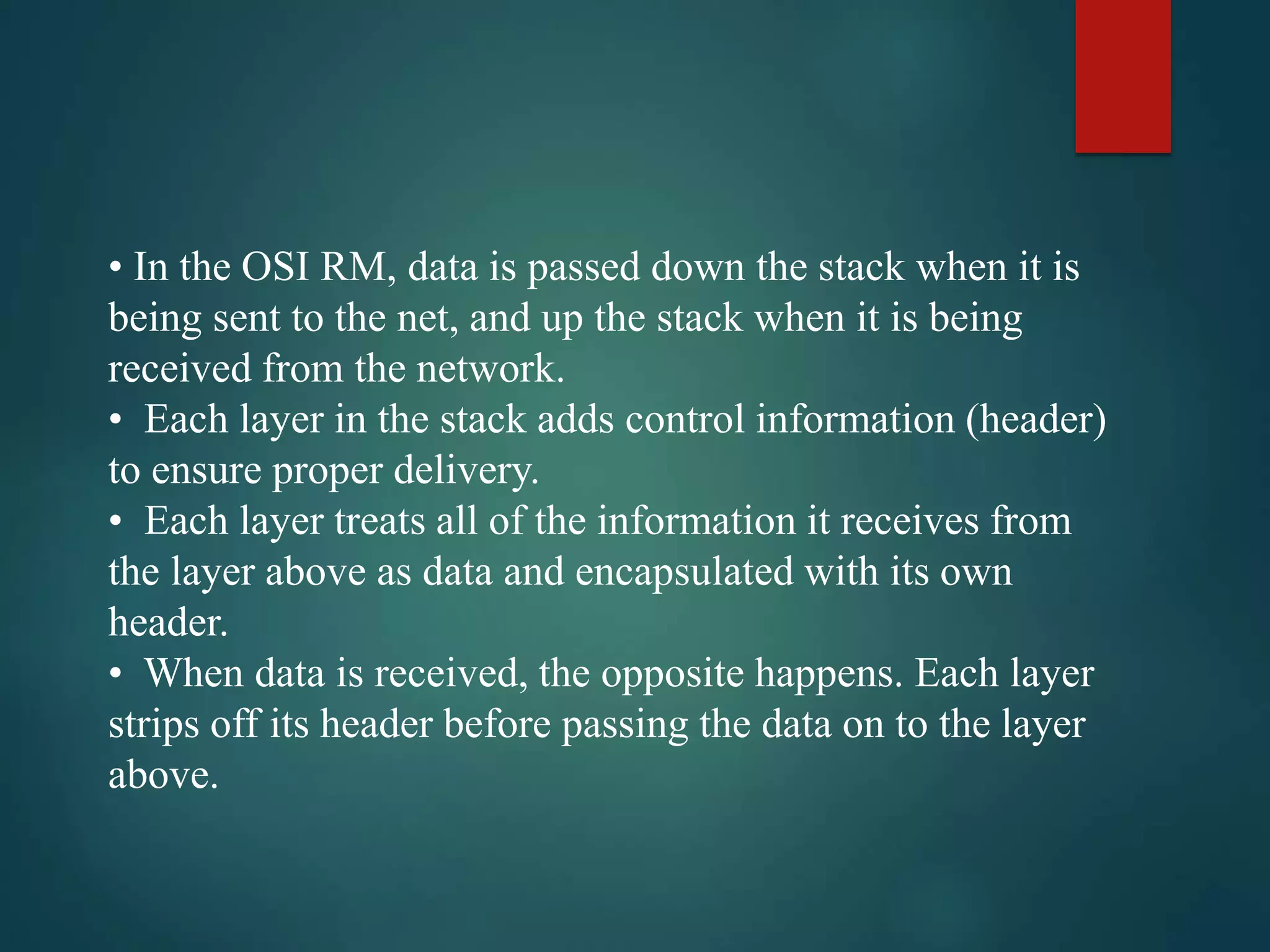 • In the OSI RM, data is passed down the stack when it is being sent to the net, and up the stack when it is being received from the network.
• Each layer in the stack adds control information (header) to ensure proper delivery.
• Each layer treats all of the information it receives from the layer above as data and encapsulated with its own header.
• When data is received, the opposite happens. Each layer strips off its header before passing the data on to the layer above.